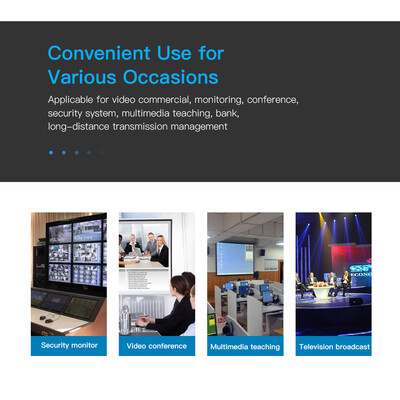 Convenient Use for Various Occasions

Applicable for video commercial, monitoring, conference, security system, multimedia teaching, bank, long-distance transmission management

Security monitor

Video conference

Multimedia teaching

Television broadcast